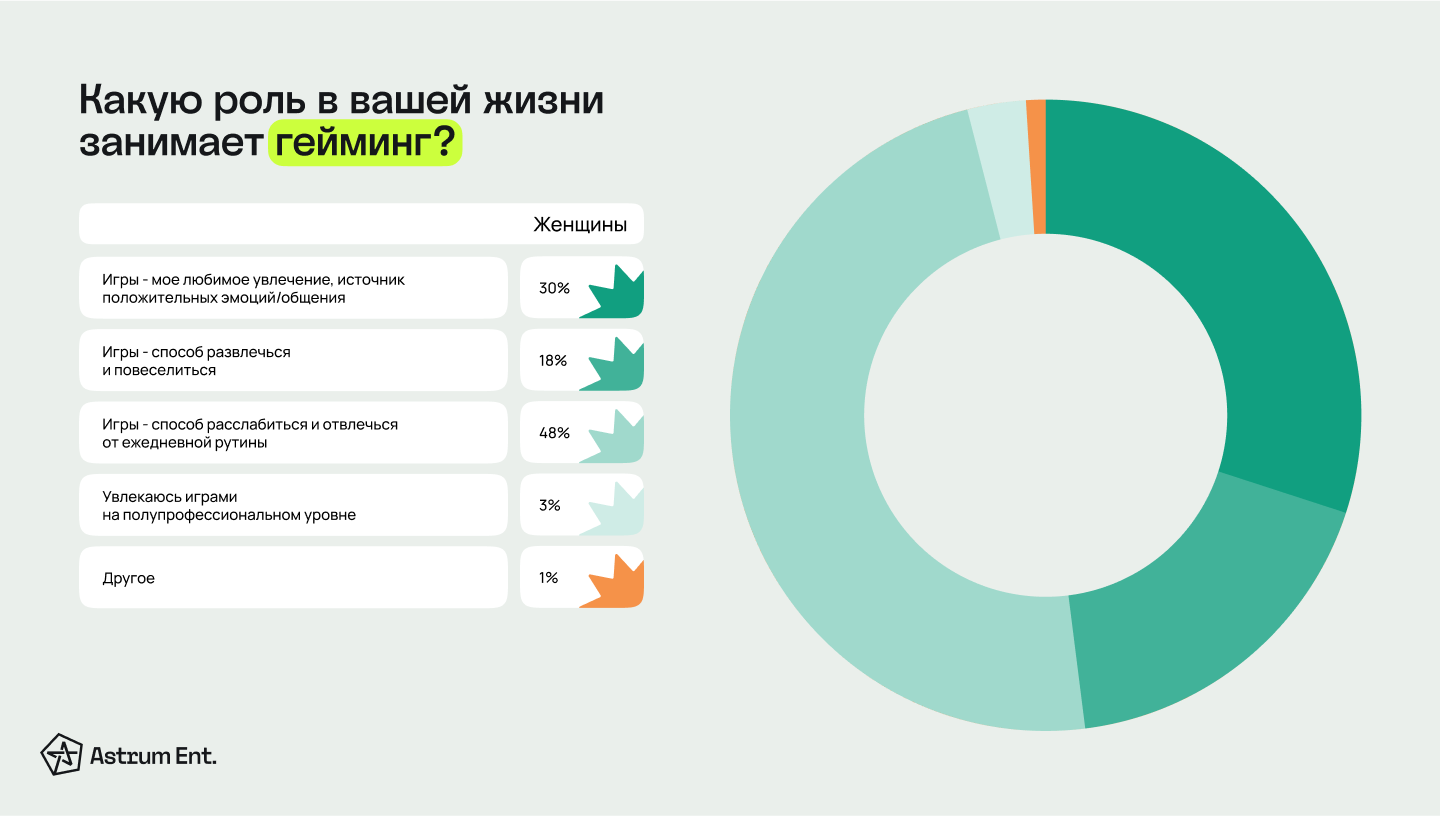 Какую роль в вашей жизни занимает гейминг?

| | Женщины |
|---|---|
| Игры - мое любимое увлечение, источник положительных эмоций/общения | 30% |
| Игры - способ развлечься и повеселиться | 18% |
| Игры - способ расслабиться и отвлечься от ежедневной рутины | 48% |
| Увлекаюсь играми на полупрофессиональном уровне | 3% |
| Другое | 1% |

Astrum Ent.